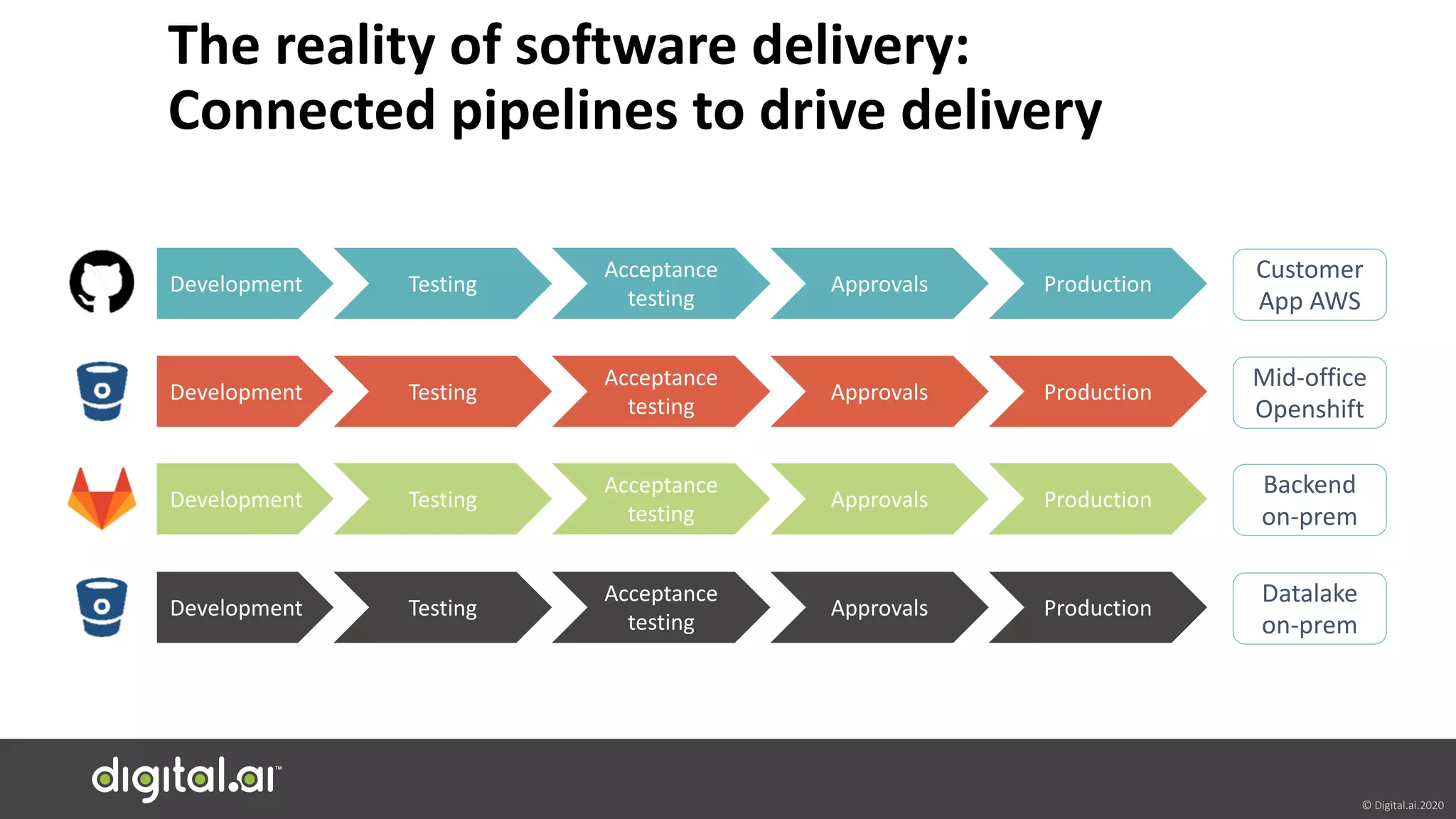 The reality of software delivery:
Connected pipelines to drive delivery

Development Testing Acceptance testing Approvals Production Customer App AWS

Development Testing Acceptance testing Approvals Production Mid-office Openshift

Development Testing Acceptance testing Approvals Production Backend on-prem

Development Testing Acceptance testing Approvals Production Datalake on-prem

digital.ai™

© Digital.ai.2020